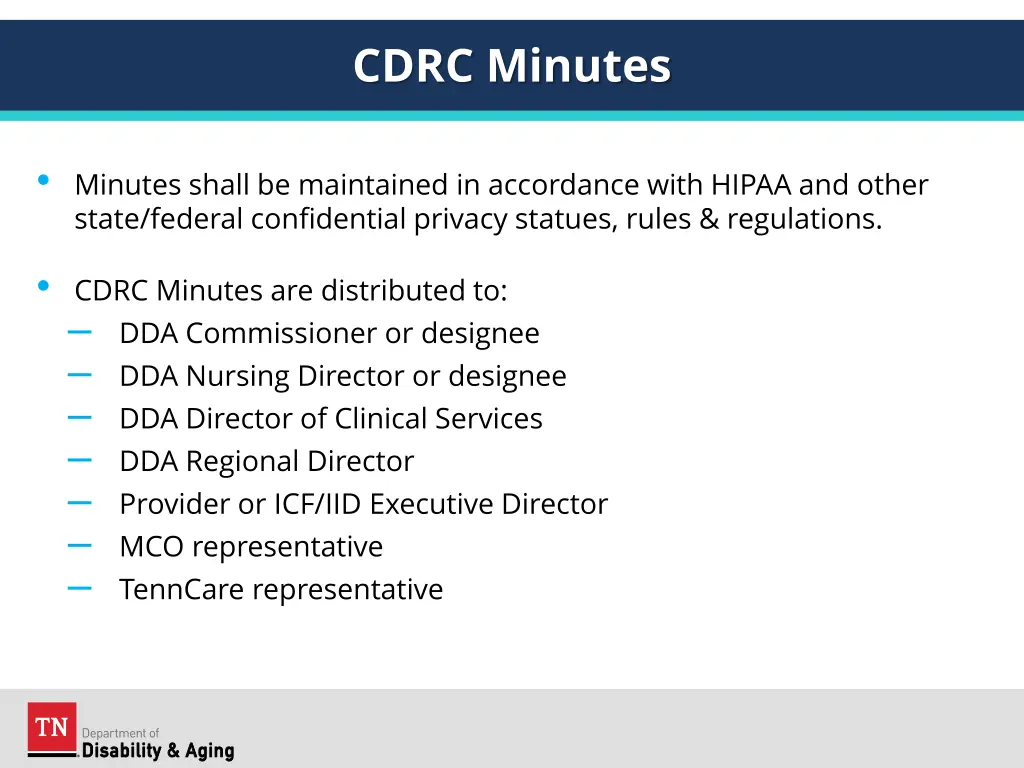 CDRC Minutes

• Minutes shall be maintained in accordance with HIPAA and other state/federal confidential privacy statues, rules & regulations.

• CDRC Minutes are distributed to:
– DDA Commissioner or designee
– DDA Nursing Director or designee
– DDA Director of Clinical Services
– DDA Regional Director
– Provider or ICF/IID Executive Director
– MCO representative
– TennCare representative

TN Department of Disability & Aging